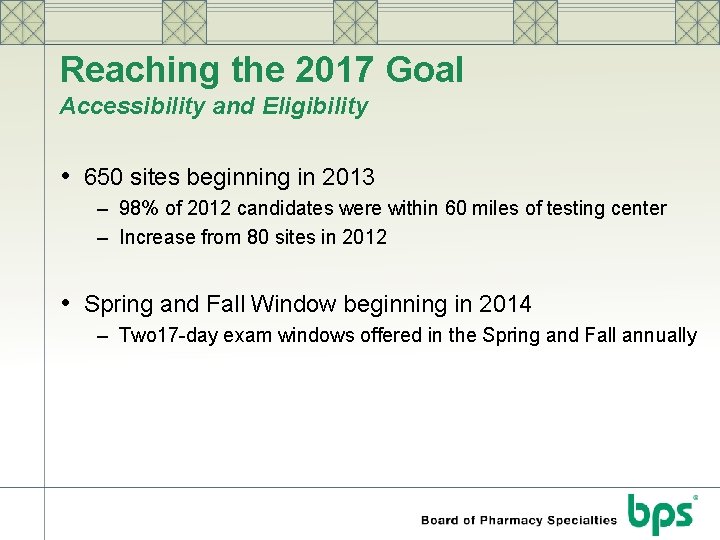 Reaching the 2017 Goal
Accessibility and Eligibility

• 650 sites beginning in 2013
– 98% of 2012 candidates were within 60 miles of testing center
– Increase from 80 sites in 2012

• Spring and Fall Window beginning in 2014
– Two17-day exam windows offered in the Spring and Fall annually

Board of Pharmacy Specialties bps®